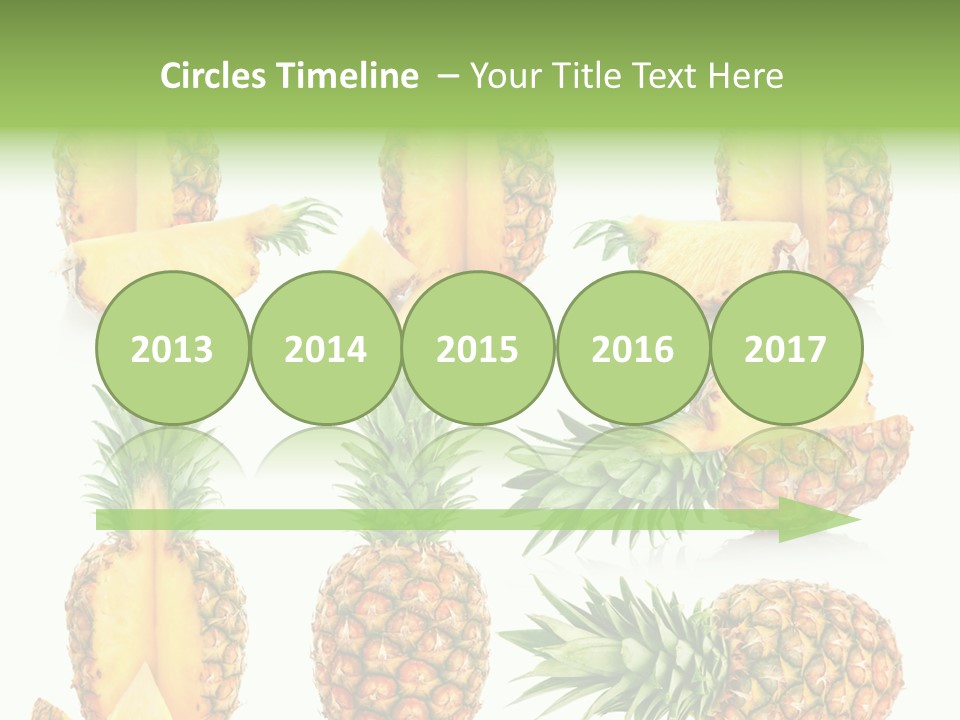 Circles Timeline – Your Title Text Here

2013

2014

2015

2016

2017